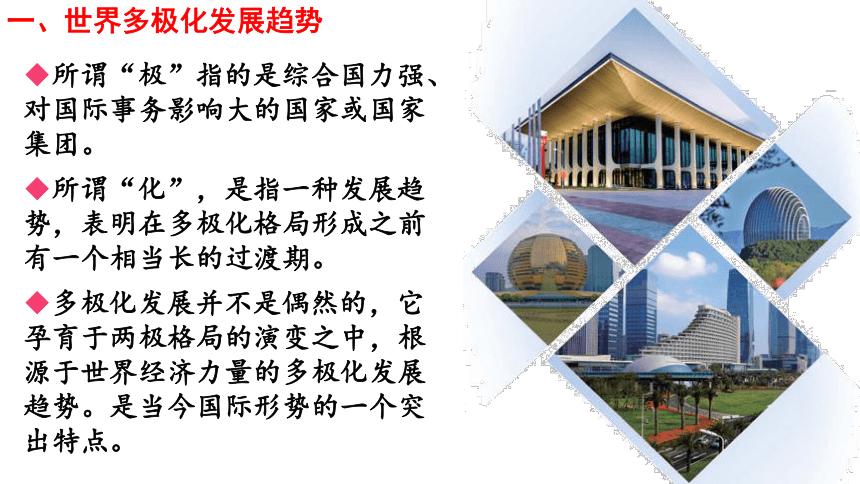 一、世界多极化发展趋势

◆所谓“极”指的是综合国力强、对国际事务影响大的国家或国家集团。

◆所谓“化”，是指一种发展趋势，表明在多极化格局形成之前有一个相当长的过渡期。

◆多极化发展并不是偶然的，它孕育于两极格局的演变之中，根源于世界经济力量的多极化发展趋势。是当今国际形势的一个突出特点。